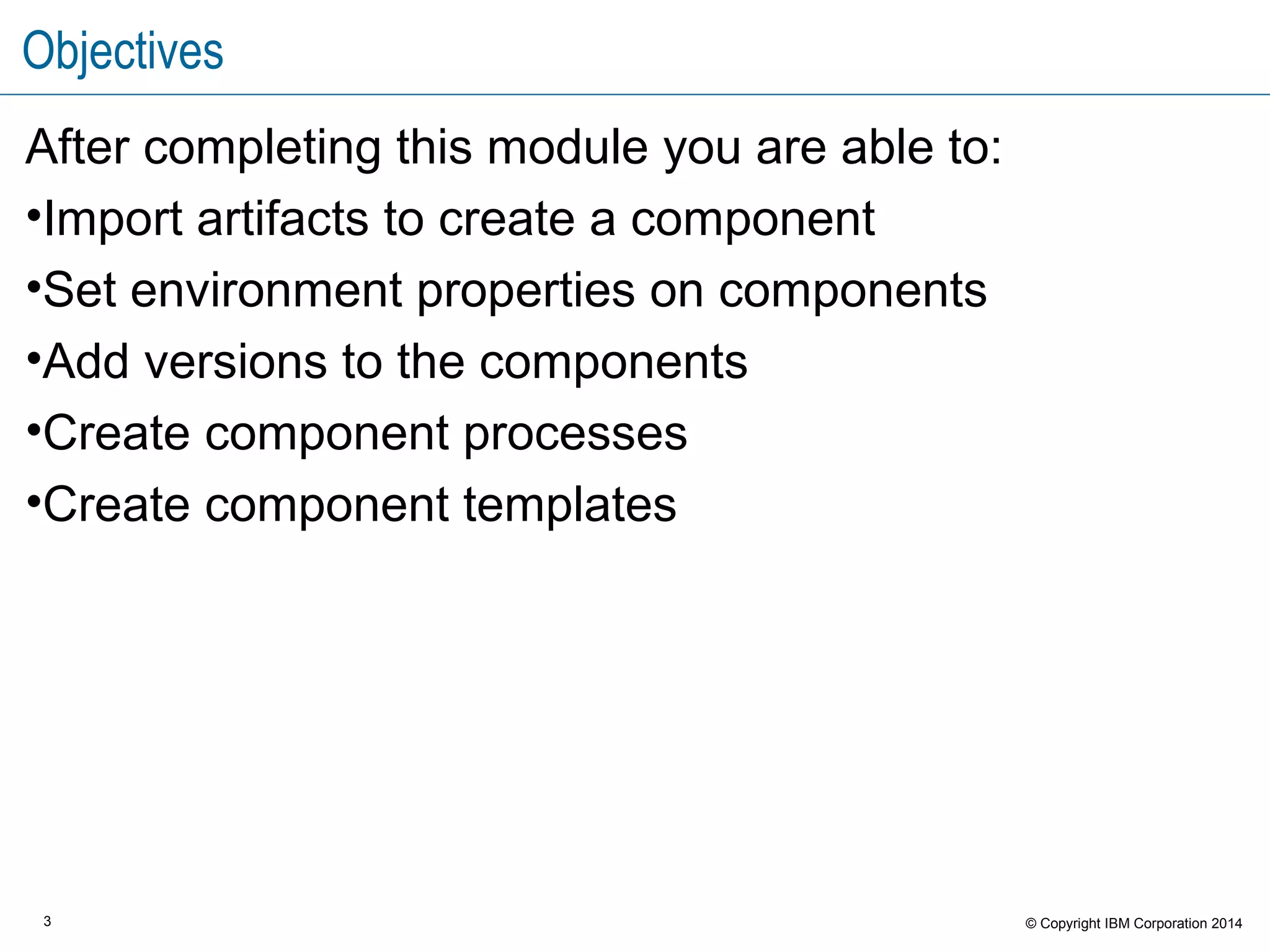 Objectives

After completing this module you are able to:

•Import artifacts to create a component

•Set environment properties on components

•Add versions to the components

•Create component processes

•Create component templates

3

© Copyright IBM Corporation 2014